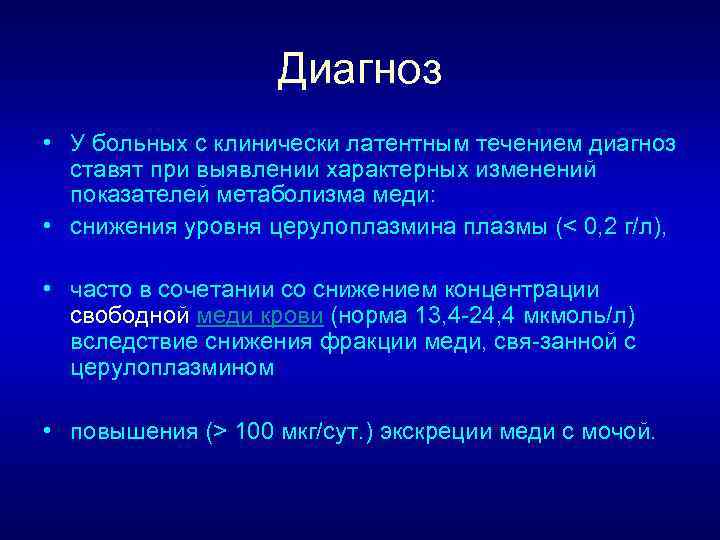 Диагноз

• У больных с клинически латентным течением диагноз ставят при выявлении характерных изменений показателей метаболизма меди:

• снижения уровня церулоплазмина плазмы (< 0,2 г/л),

• часто в сочетании со снижением концентрации свободной меди крови (норма 13,4-24,4 мкмоль/л) вследствие снижения фракции меди, свя-занной с церулоплазмином

• повышения (> 100 мкг/сут.) экскреции меди с мочой.